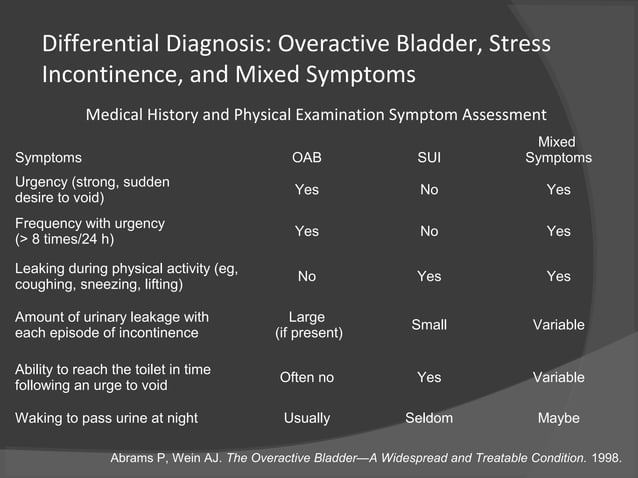 Differential Diagnosis: Overactive Bladder, Stress Incontinence, and Mixed Symptoms

Medical History and Physical Examination Symptom Assessment

| Symptoms | OAB | SUI | Mixed Symptoms |
|---|---|---|---|
| Urgency (strong, sudden desire to void) | Yes | No | Yes |
| Frequency with urgency (> 8 times/24 h) | Yes | No | Yes |
| Leaking during physical activity (eg, coughing, sneezing, lifting) | No | Yes | Yes |
| Amount of urinary leakage with each episode of incontinence | Large (if present) | Small | Variable |
| Ability to reach the toilet in time following an urge to void | Often no | Yes | Variable |
| Waking to pass urine at night | Usually | Seldom | Maybe |

Abrams P, Wein AJ. The Overactive Bladder—A Widespread and Treatable Condition. 1998.